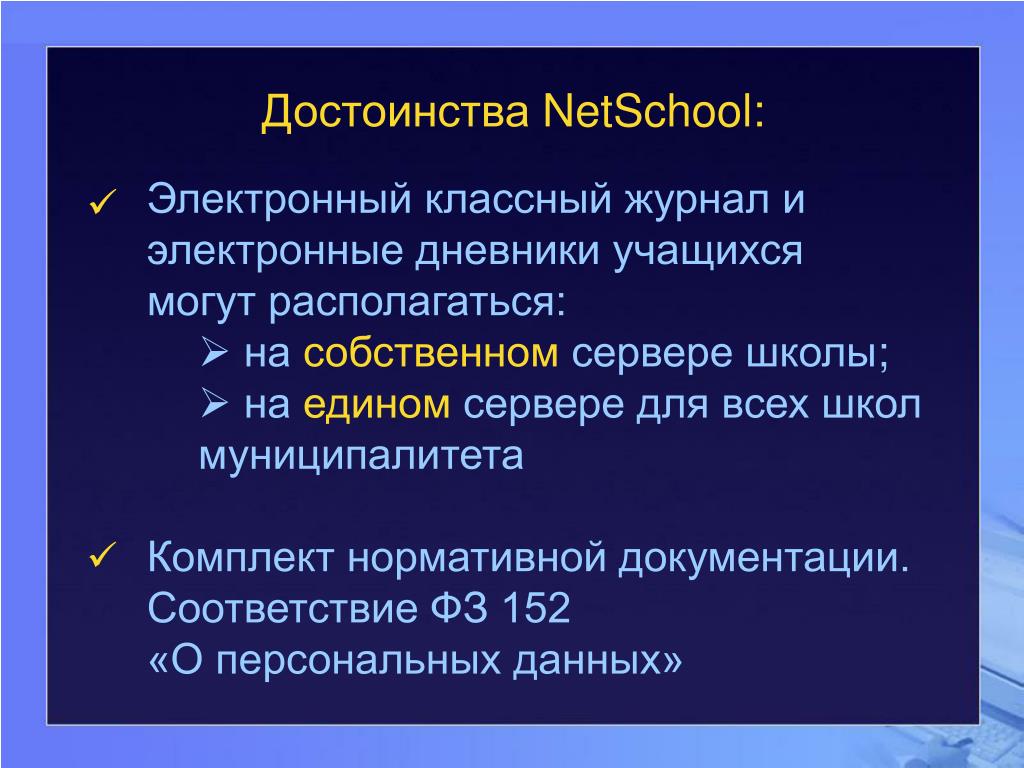 Достоинства NetSchool:

✓ Электронный классный журнал и электронные дневники учащихся могут располагаться:
➢ на собственном сервере школы;
➢ на едином сервере для всех школ муниципалитета

✓ Комплект нормативной документации. Соответствие ФЗ 152
«О персональных данных»